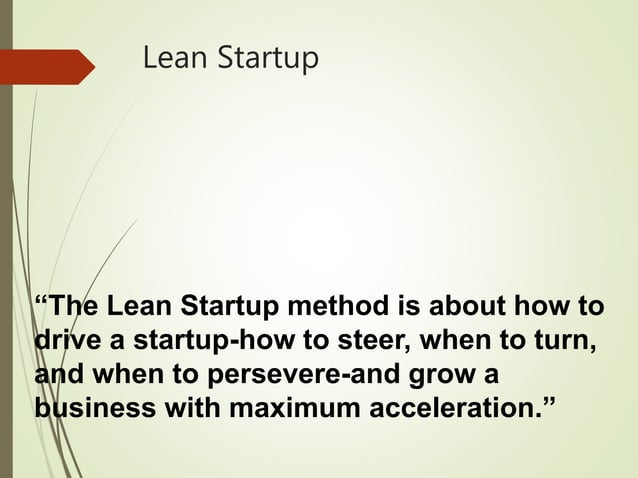 Lean Startup

“The Lean Startup method is about how to drive a startup-how to steer, when to turn, and when to persevere-and grow a business with maximum acceleration.”